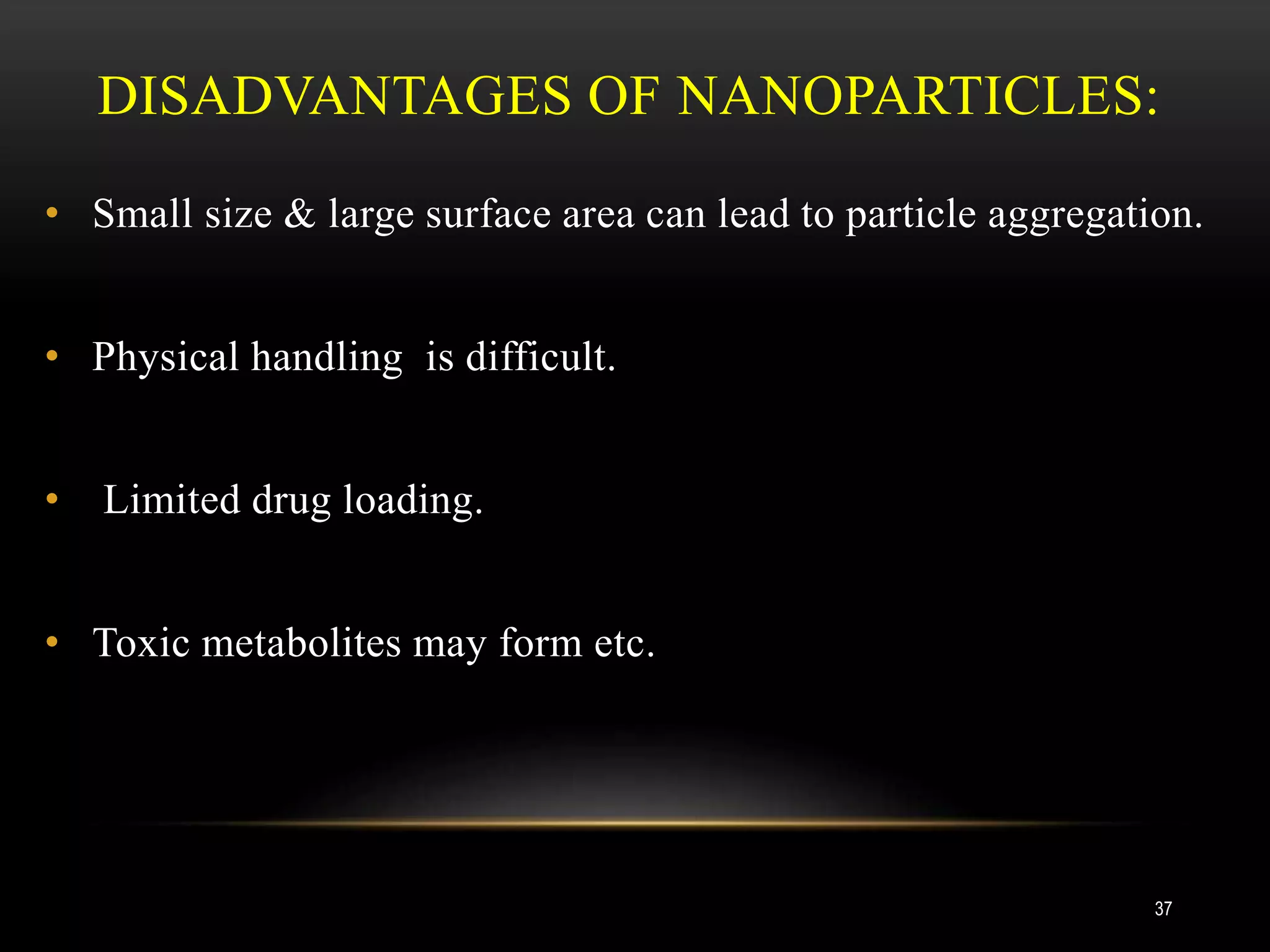 DISADVANTAGES OF NANOPARTICLES:

• Small size & large surface area can lead to particle aggregation.

• Physical handling is difficult.

• Limited drug loading.

• Toxic metabolites may form etc.

37